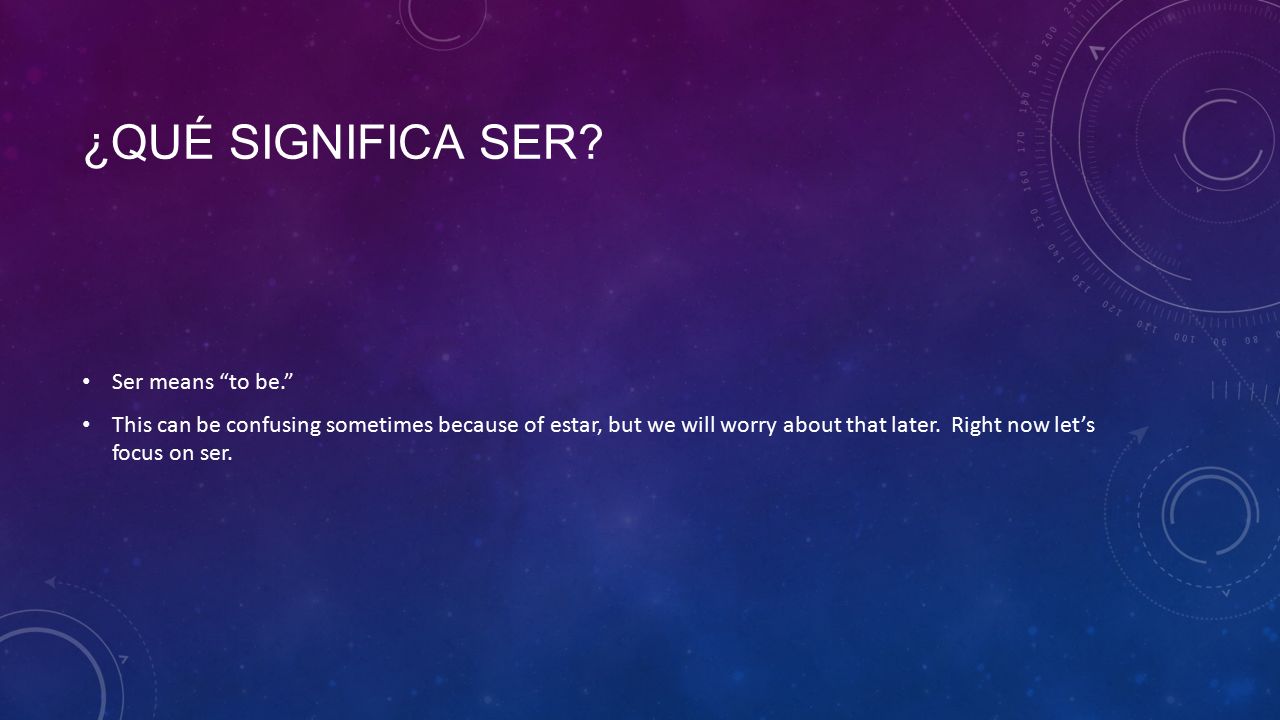 ¿QUÉ SIGNIFICA SER?

• Ser means “to be.”

• This can be confusing sometimes because of estar, but we will worry about that later. Right now let’s focus on ser.